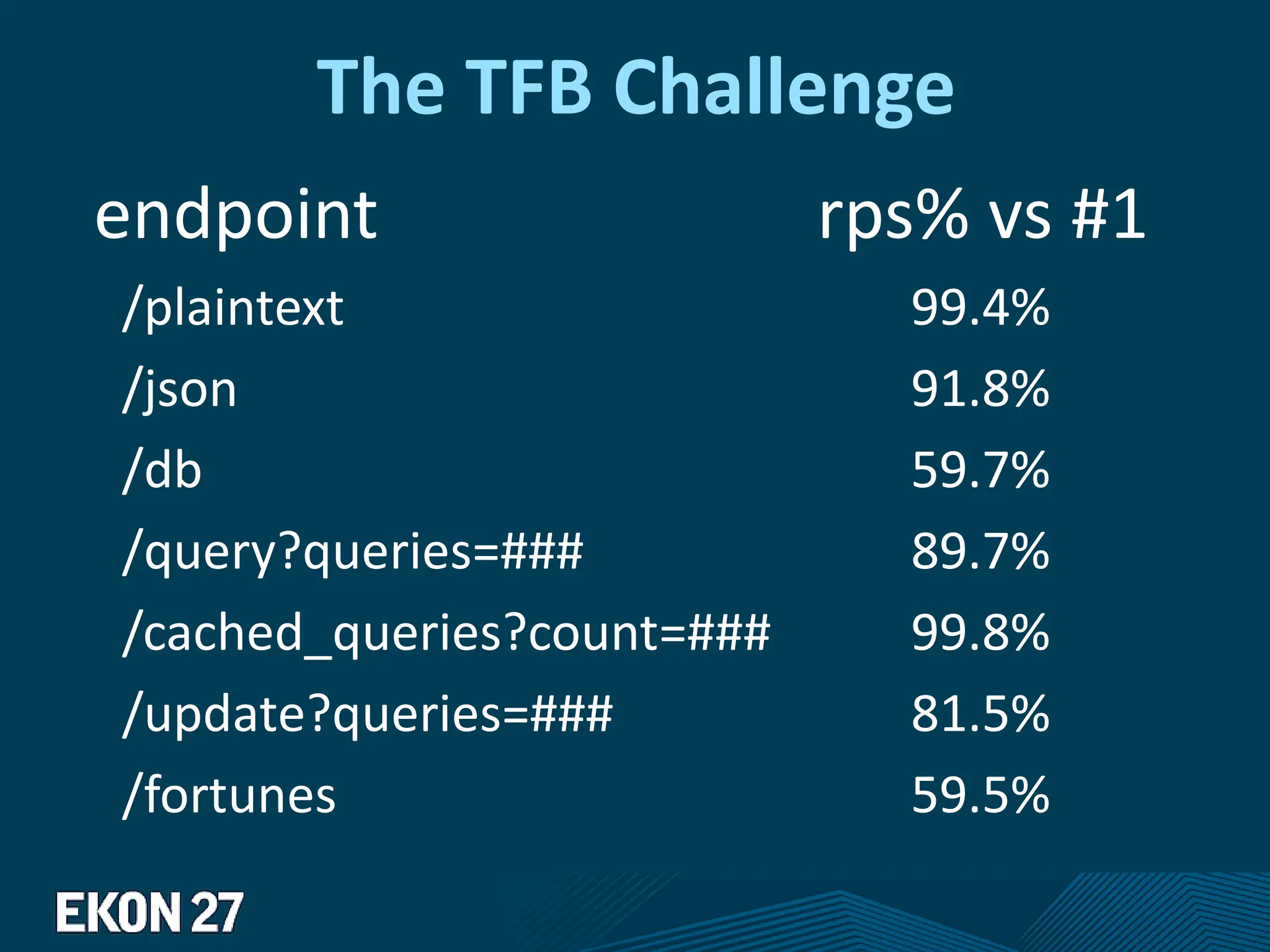 The TFB Challenge

| endpoint | rps% vs #1 |
|---|---|
| /plaintext | 99.4% |
| /json | 91.8% |
| /db | 59.7% |
| /query?queries=### | 89.7% |
| /cached_queries?count=### | 99.8% |
| /update?queries=### | 81.5% |
| /fortunes | 59.5% |

EKON 27